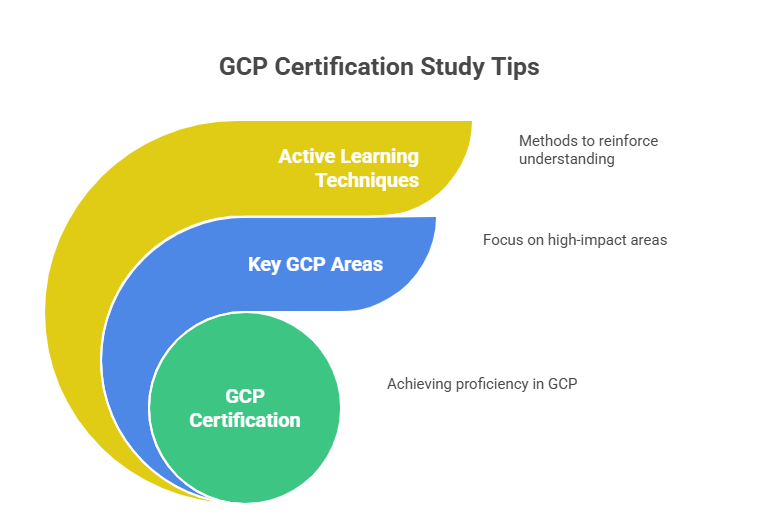 GCP Certification Study Tips

Active Learning Techniques

Methods to reinforce understanding

Key GCP Areas

Focus on high-impact areas

GCP Certification

Achieving proficiency in GCP